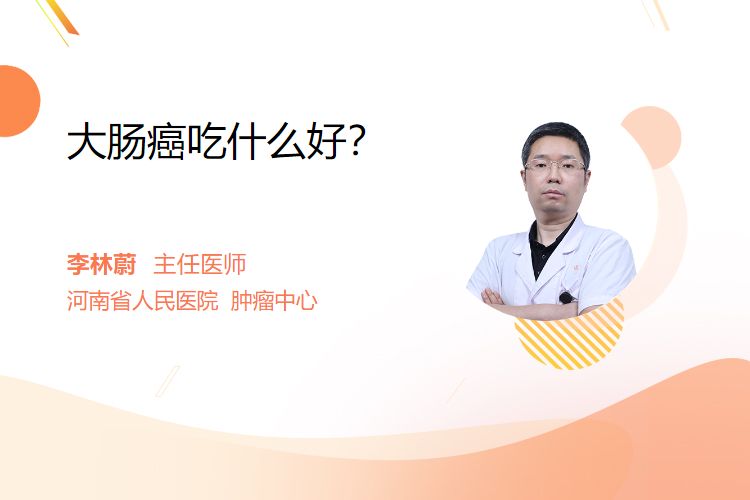 大肠癌吃什么好?

李林蔚 主任医师
河南省人民医院 肿瘤中心